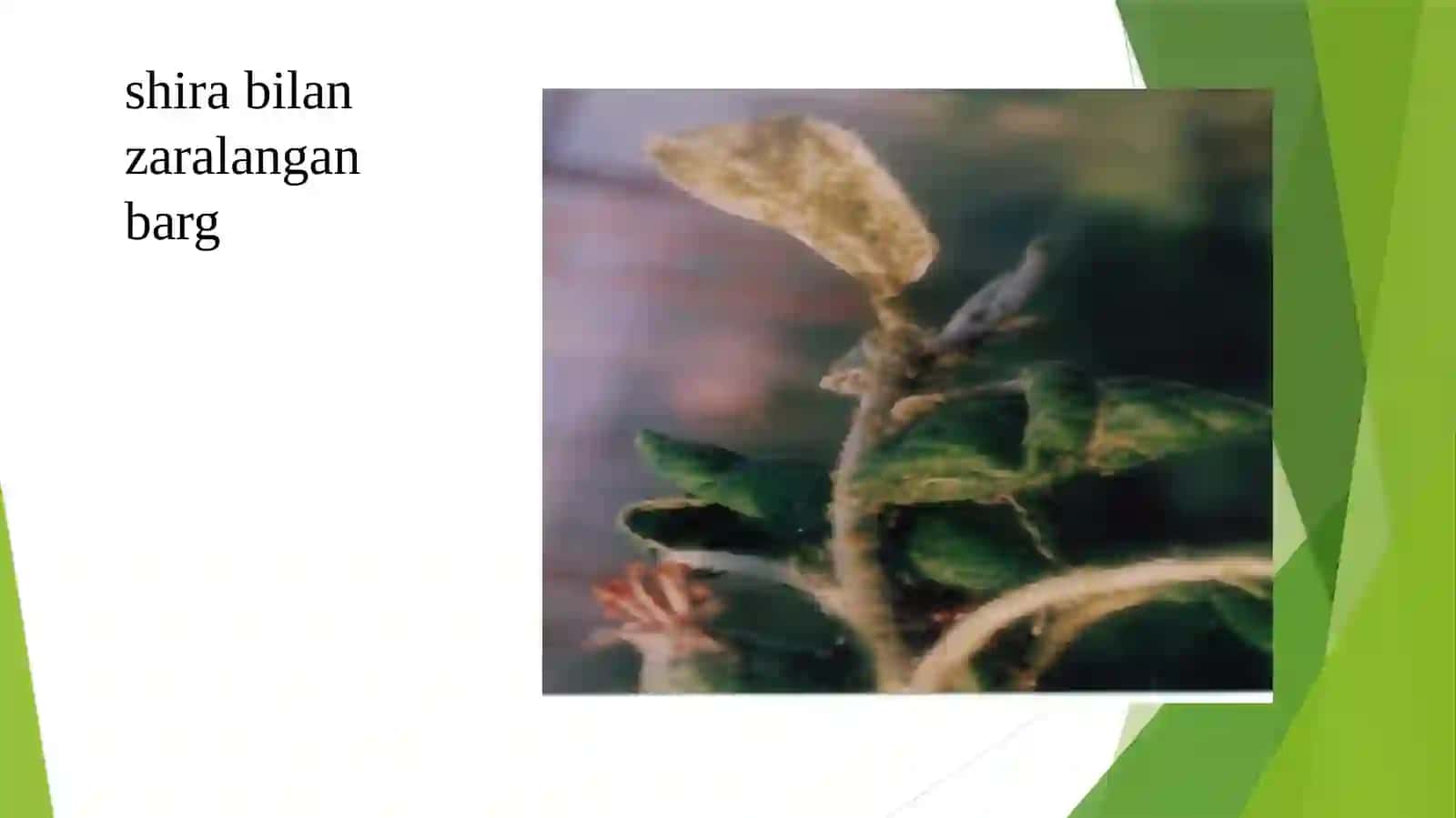 shira bilan zaralangan barg